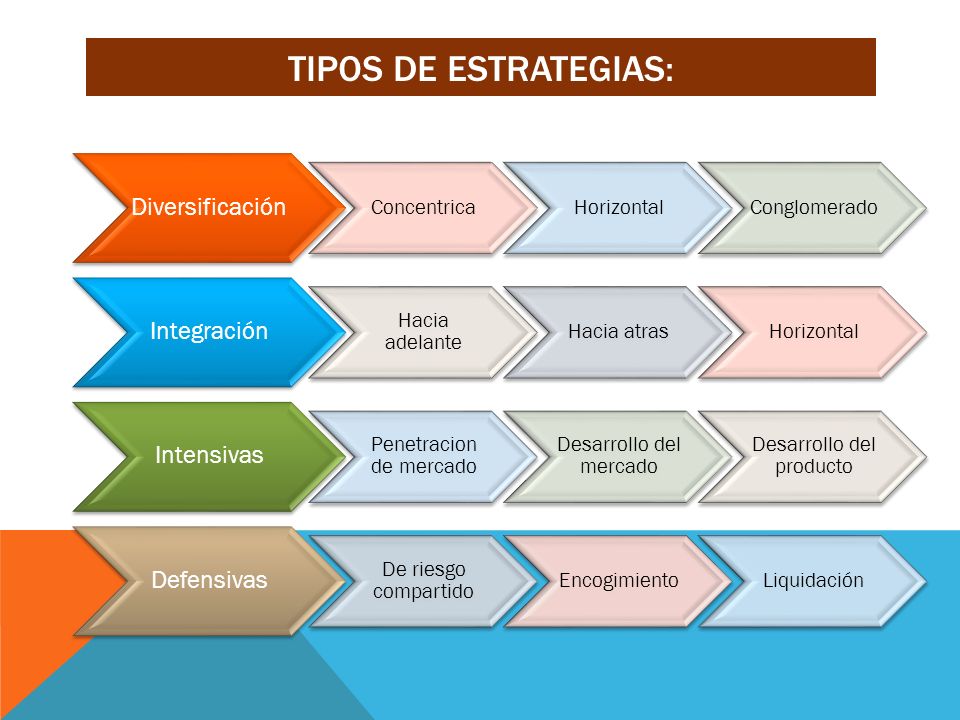 TIPOS DE ESTRATEGIAS:

Diversificación
Concentrica
Horizontal
Conglomerado

Integración
Hacia adelante
Hacia atras
Horizontal

Intensivas
Penetracion de mercado
Desarrollo del mercado
Desarrollo del producto

Defensivas
De riesgo compartido
Encogimiento
Liquidación